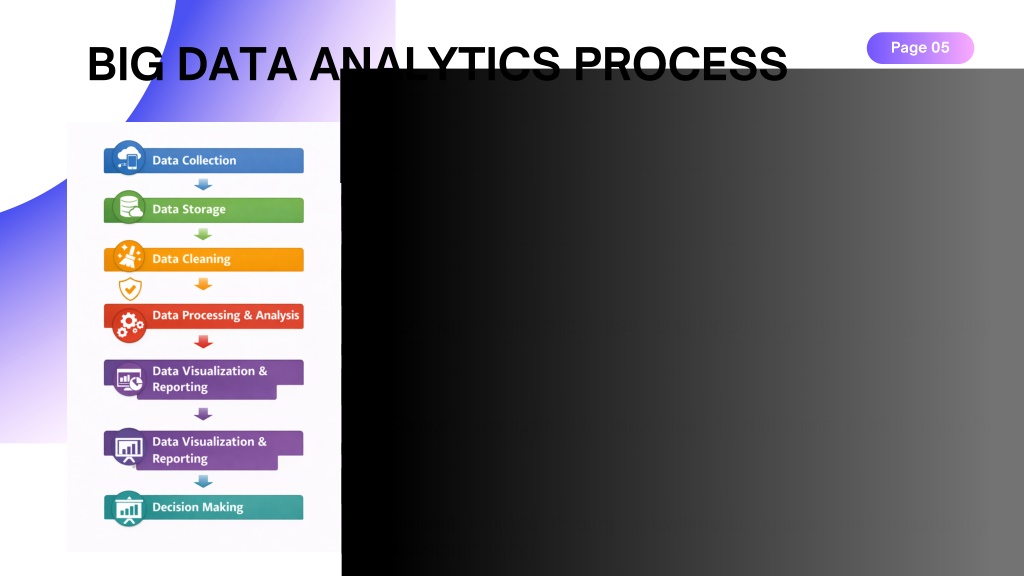 BIG DATA ANALYTICS PROCESS

Page 05

Data Collection

Data Storage

Data Cleaning

Data Processing & Analysis

Data Visualization & Reporting

Data Visualization & Reporting

Decision Making